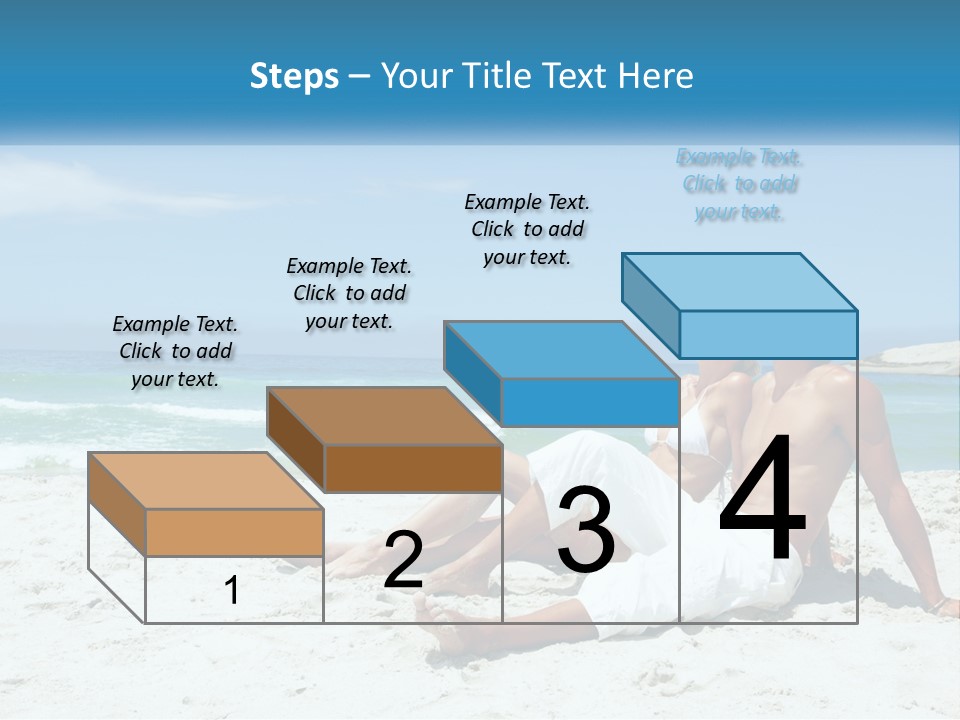 Steps – Your Title Text Here

Example Text. Click to add your text.

Example Text. Click to add your text.

Example Text. Click to add your text.

Example Text. Click to add your text.

1

2

3

4